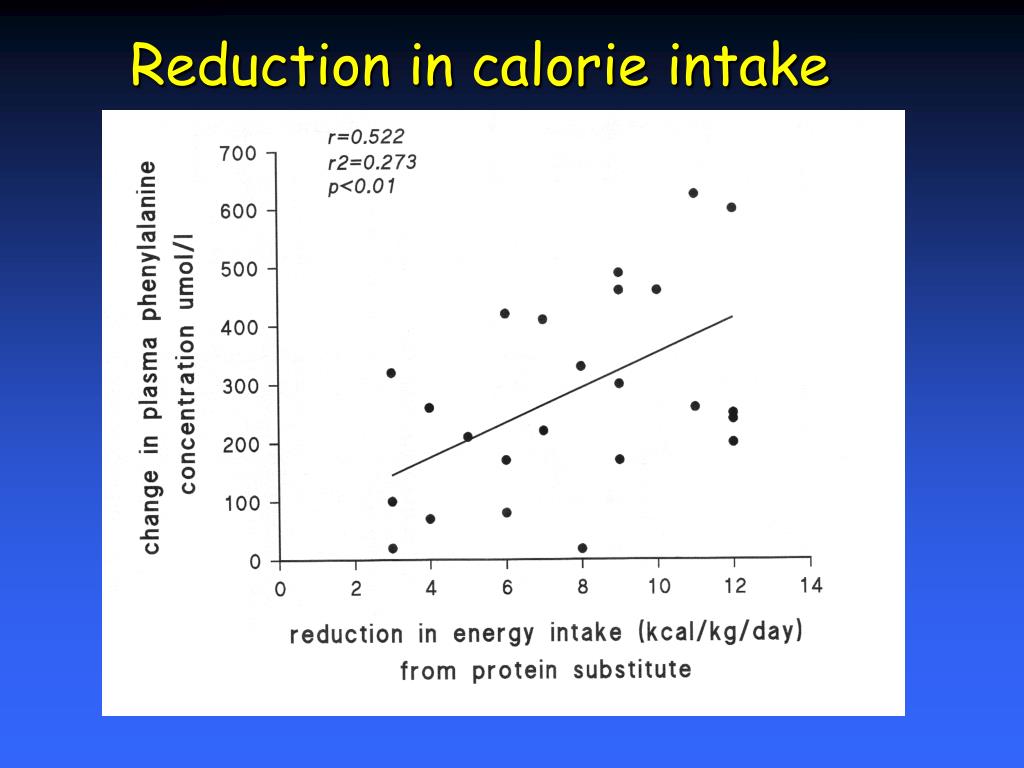 Reduction in calorie intake

r=0.522
r2=0.273
p<0.01

change in plasma phenylalanine concentration umol/l

700
600
500
400
300
200
100
0

0 2 4 6 8 10 12 14

reduction in energy intake (kcal/kg/day) from protein substitute